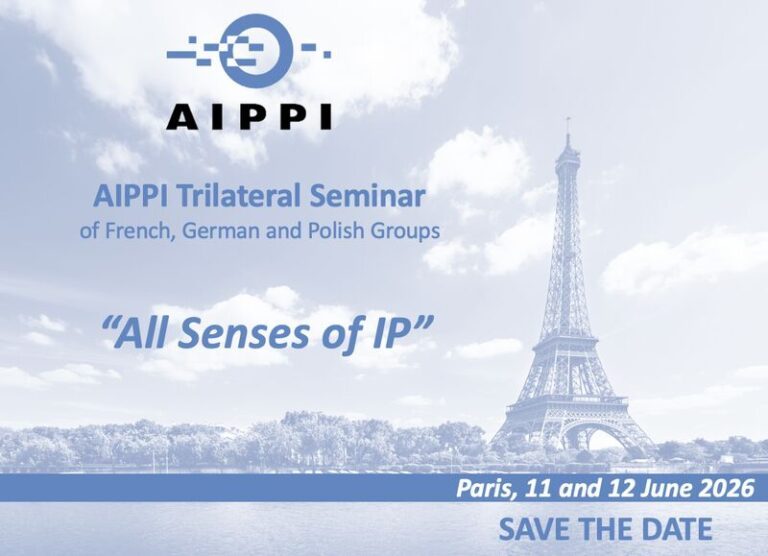 AIPPI

AIPPI Trilateral Seminar
of French, German and Polish Groups

"All Senses of IP"

Paris, 11 and 12 June 2026

SAVE THE DATE